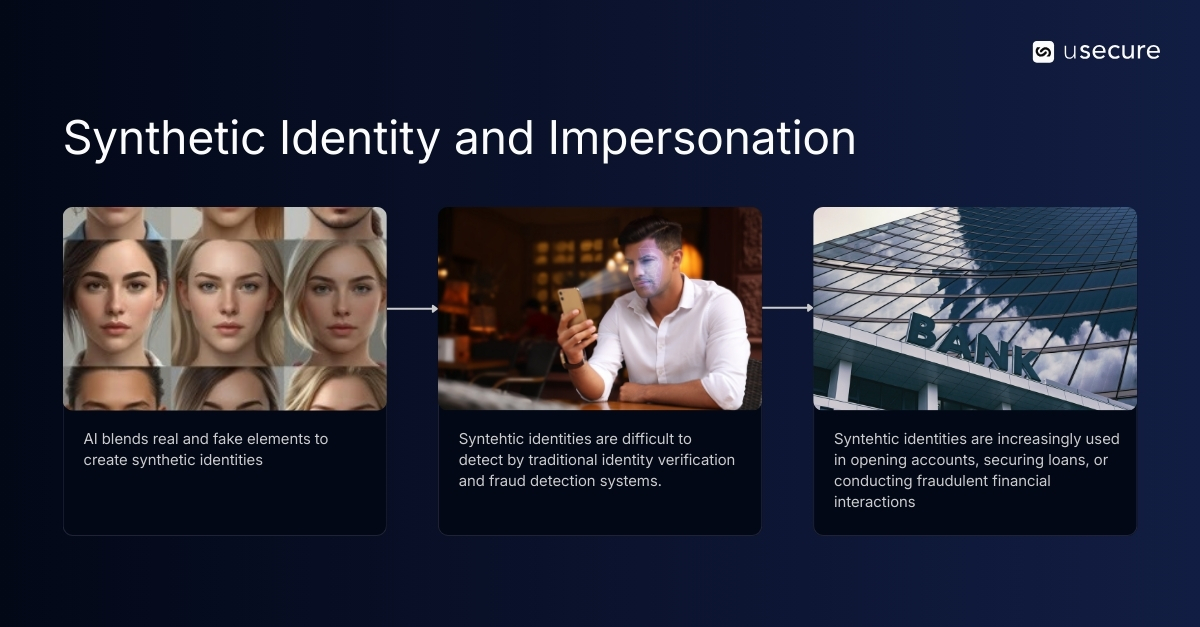 usecure

Synthetic Identity and Impersonation

BANK

AI blends real and fake elements to create synthetic identities

Syntehtic identities are difficult to detect by traditional identity verification and fraud detection systems.

Syntehtic identities are increasingly used in opening accounts, securing loans, or conducting fraudulent financial interactions